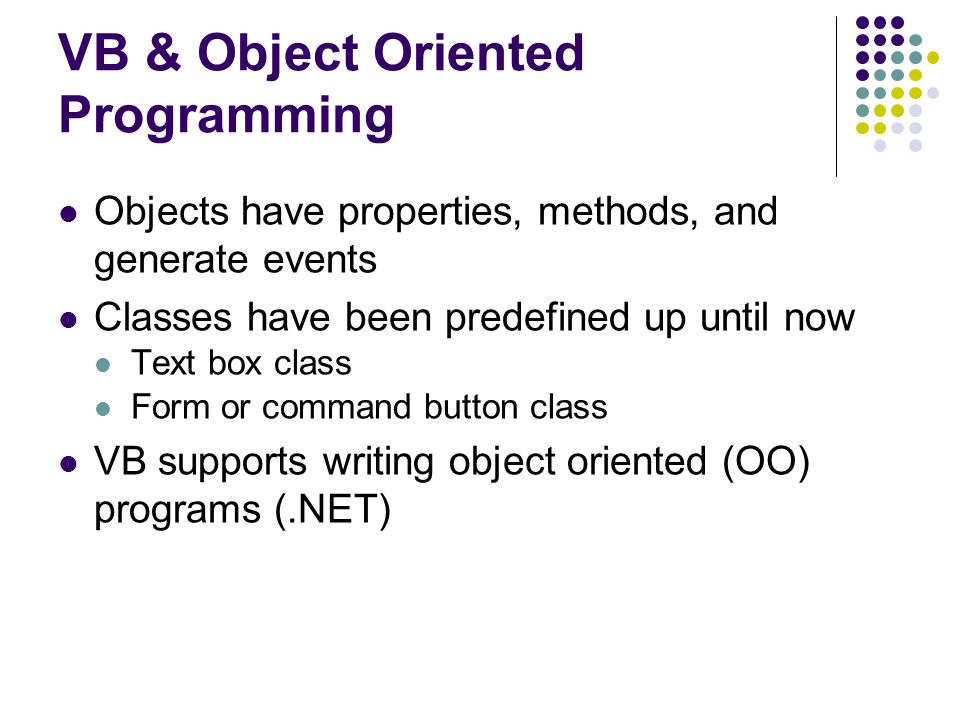 VB & Object Oriented Programming

- Objects have properties, methods, and generate events
- Classes have been predefined up until now
  - Text box class
  - Form or command button class
- VB supports writing object oriented (OO) programs (.NET)